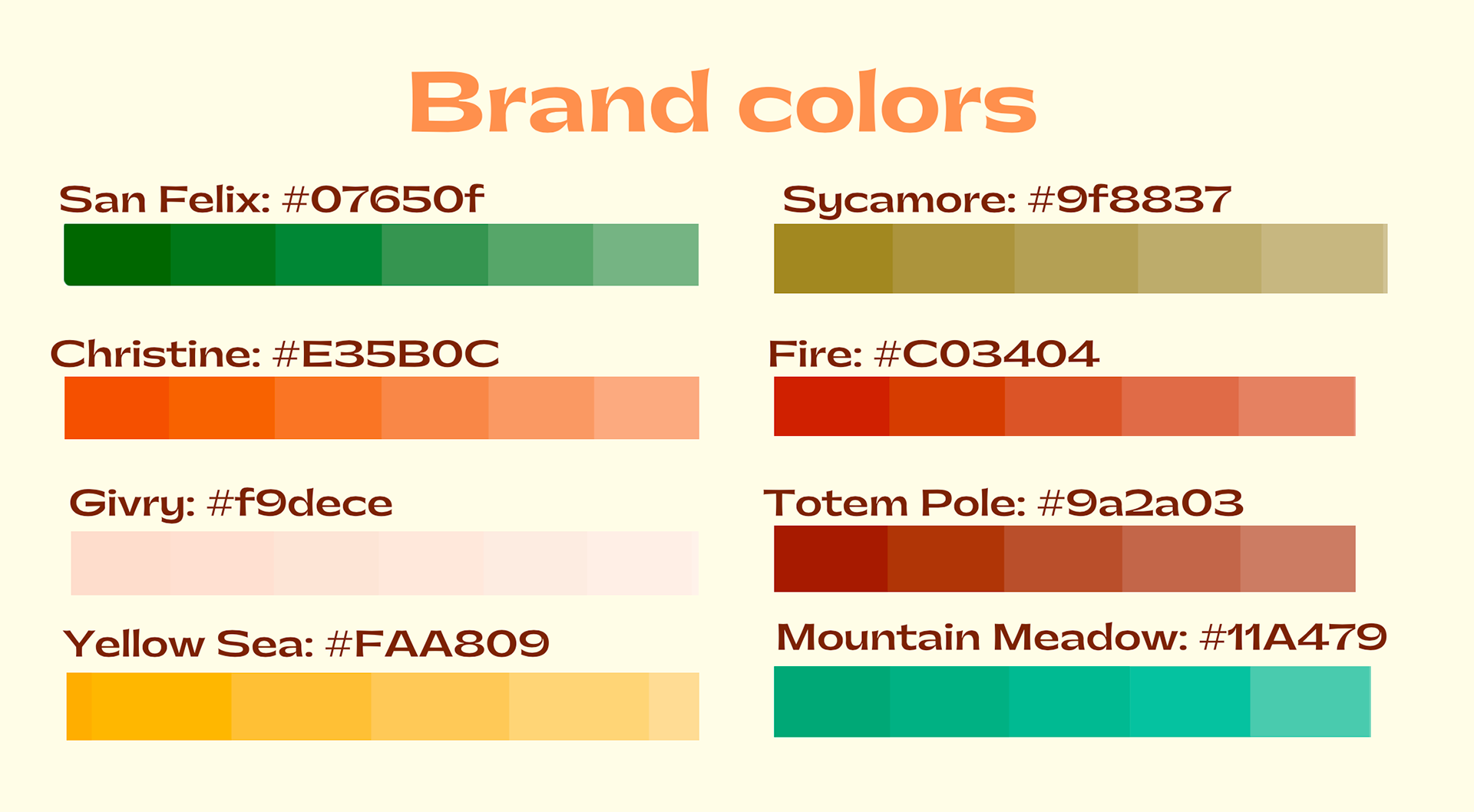 Brand colors

San Felix: #07650f

Christine: #E35B0C

Givry: #f9dece

Yellow Sea: #FAA809

Sycamore: #9f8837

Fire: #C03404

Totem Pole: #9a2a03

Mountain Meadow: #11A479